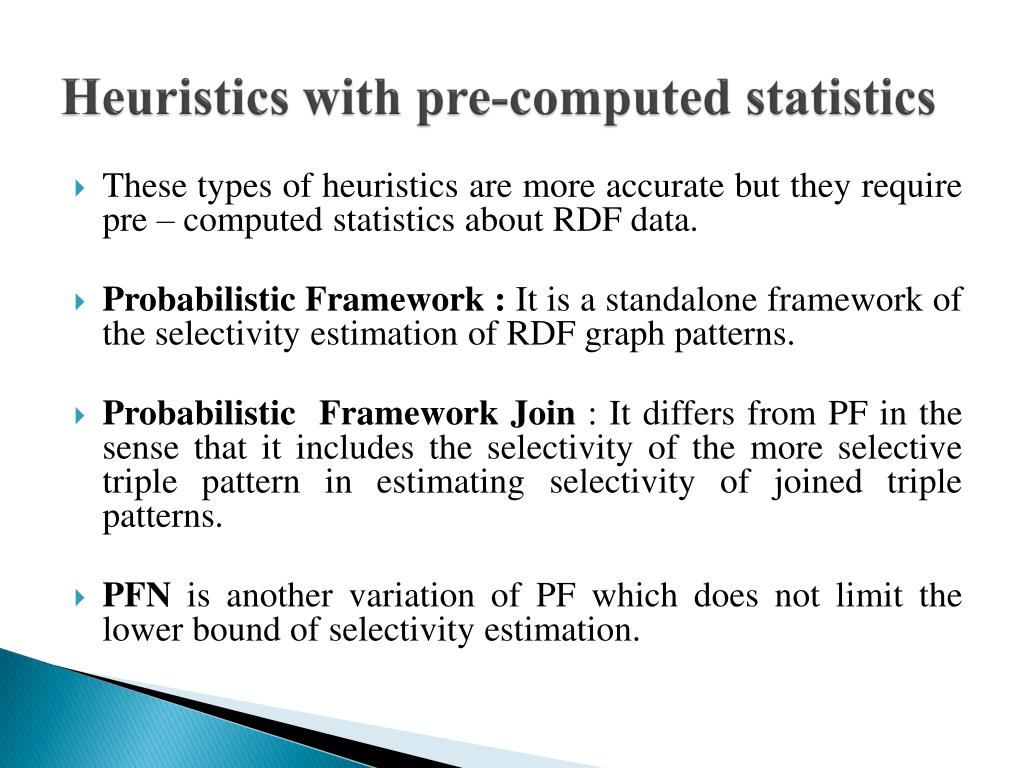 Heuristics with pre-computed statistics

These types of heuristics are more accurate but they require pre – computed statistics about RDF data.

Probabilistic Framework : It is a standalone framework of the selectivity estimation of RDF graph patterns.

Probabilistic Framework Join : It differs from PF in the sense that it includes the selectivity of the more selective triple pattern in estimating selectivity of joined triple patterns.

PFN is another variation of PF which does not limit the lower bound of selectivity estimation.